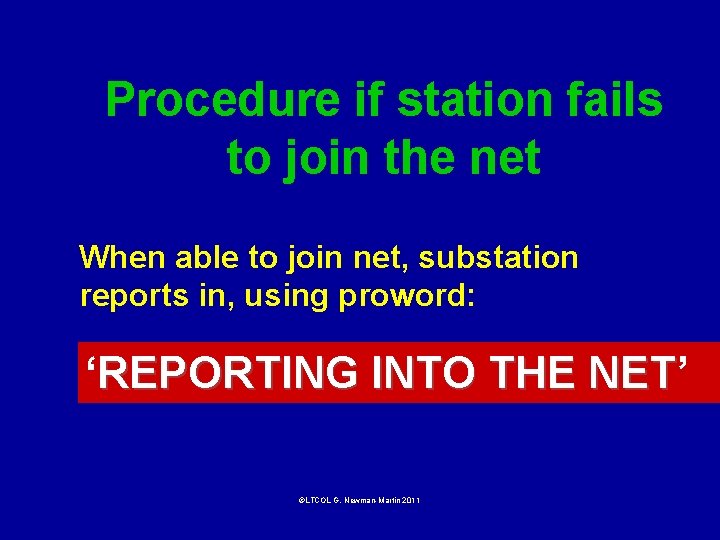 Procedure if station fails to join the net

When able to join net, substation reports in, using proword:

‘REPORTING INTO THE NET’

©LTCOL G. Newman-Martin 2011